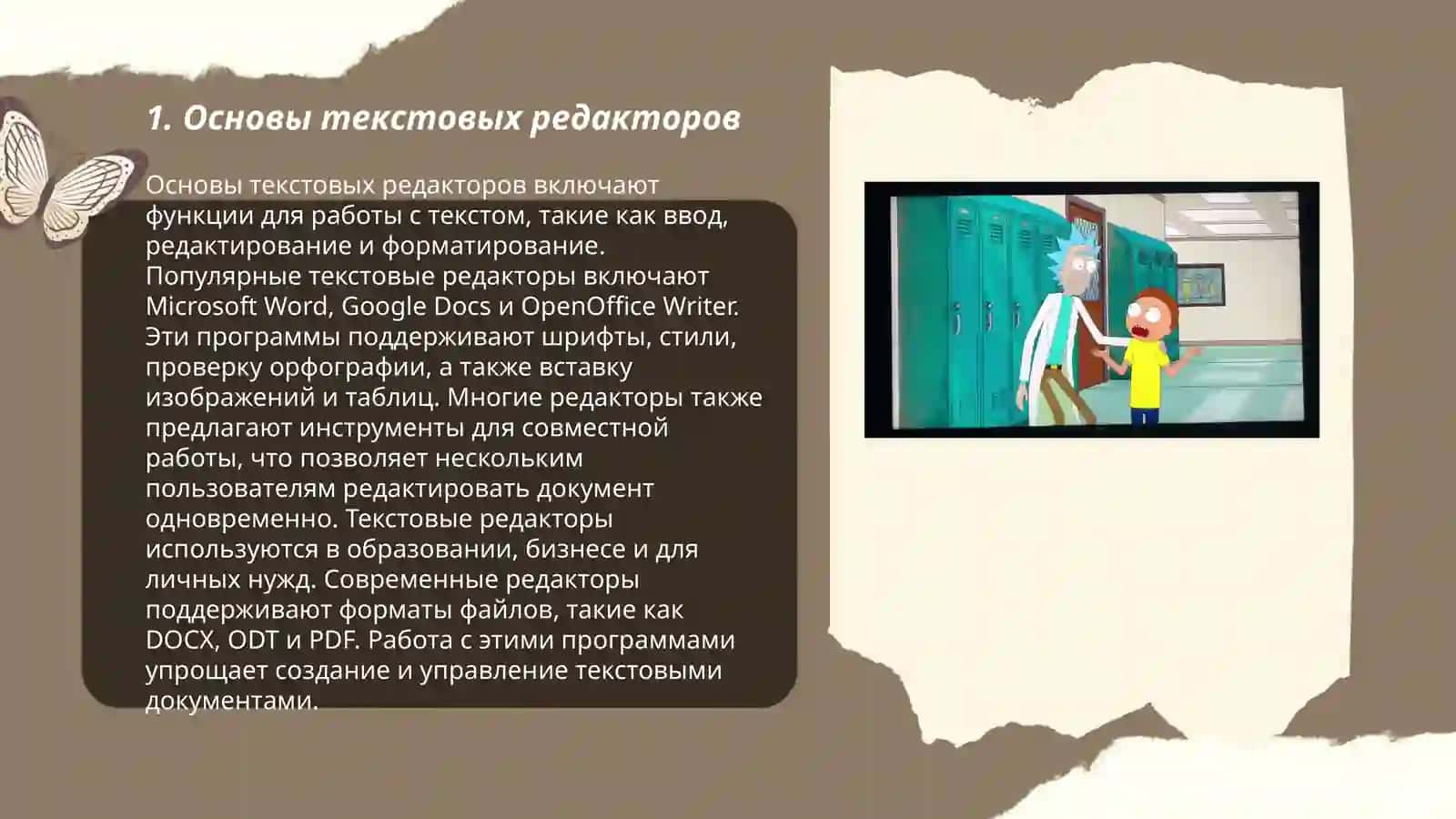 1. Основы текстовых редакторов

Основы текстовых редакторов включают функции для работы с текстом, такие как ввод, редактирование и форматирование. Популярные текстовые редакторы включают Microsoft Word, Google Docs и OpenOffice Writer. Эти программы поддерживают шрифты, стили, проверку орфографии, а также вставку изображений и таблиц. Многие редакторы также предлагают инструменты для совместной работы, что позволяет нескольким пользователям редактировать документ одновременно. Текстовые редакторы используются в образовании, бизнесе и для личных нужд. Современные редакторы поддерживают форматы файлов, такие как DOCX, ODT и PDF. Работа с этими программами упрощает создание и управление текстовыми документами.